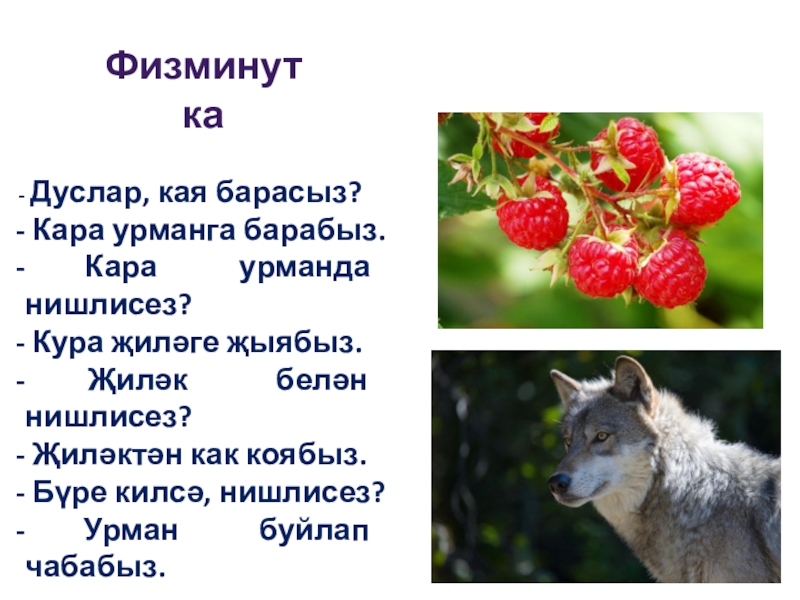 Физминутка

- Дуслар, кая барасыз?
- Кара урманга барабыз.
- Кара урманда нишлисез?
- Кура җиләге җыябыз.
- Җиләк белән нишлисез?
- Җиләктән как коябыз.
- Бүре килсә, нишлисез?
- Урман буйлап чабабыз.